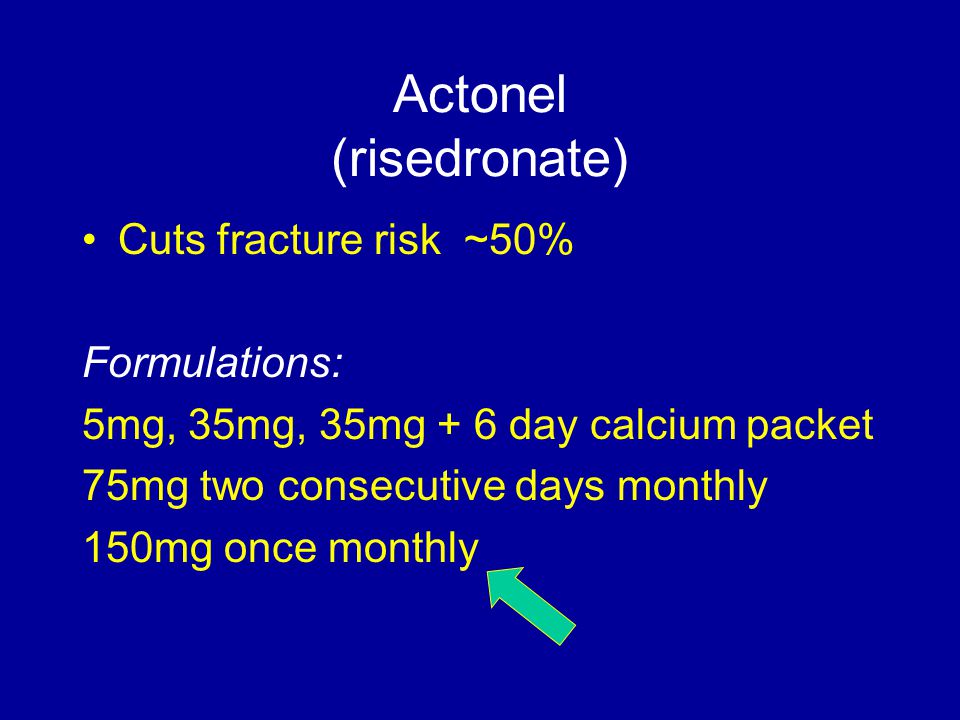 Actonel
(risedronate)

• Cuts fracture risk ~50%

Formulations:
5mg, 35mg, 35mg + 6 day calcium packet
75mg two consecutive days monthly
150mg once monthly